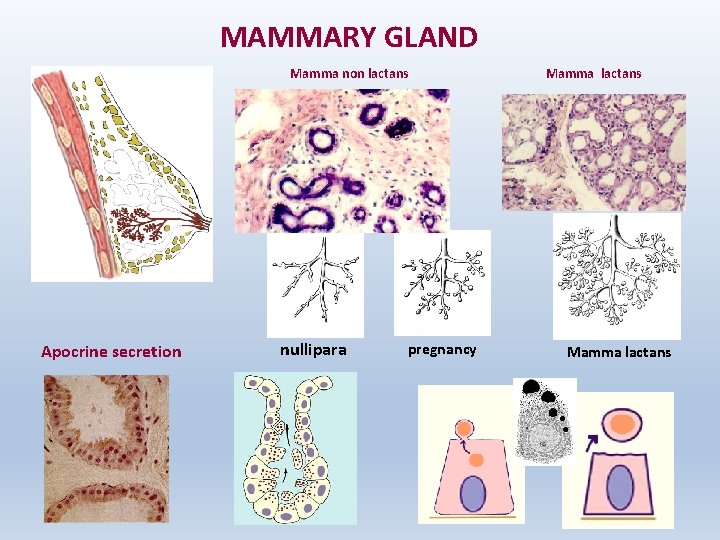 MAMMARY GLAND

Mamma non lactans

Mamma lactans

Apocrine secretion

nullipara

pregnancy

Mamma lactans